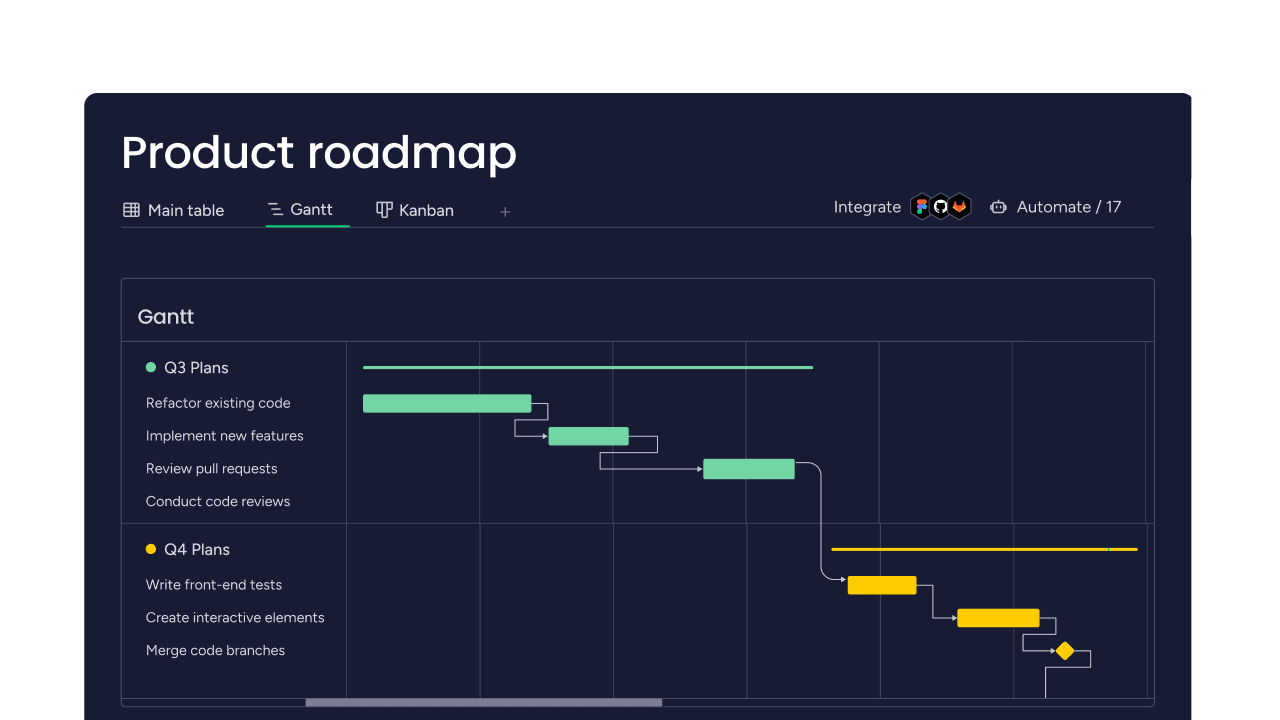 Product roadmap

Main table
Gantt
Kanban
+

Integrate
Automate / 17

Gantt

Q3 Plans
Refactor existing code
Implement new features
Review pull requests
Conduct code reviews

Q4 Plans
Write front-end tests
Create interactive elements
Merge code branches